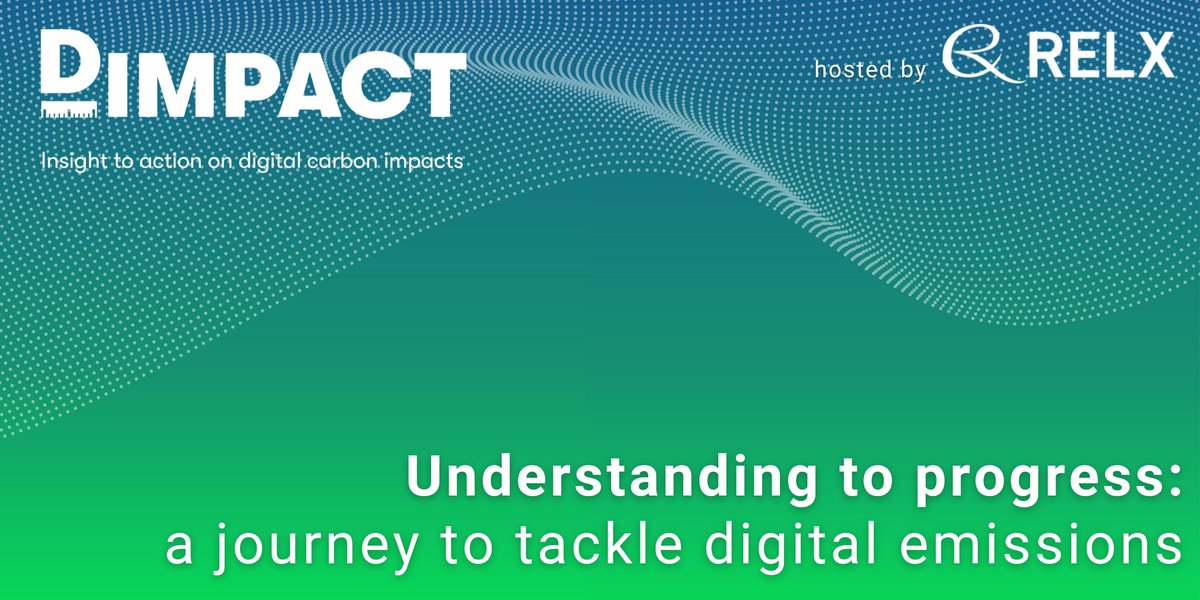 DIMPACT

Insight to action on digital carbon impacts

hosted by RELX

Understanding to progress:
a journey to tackle digital emissions